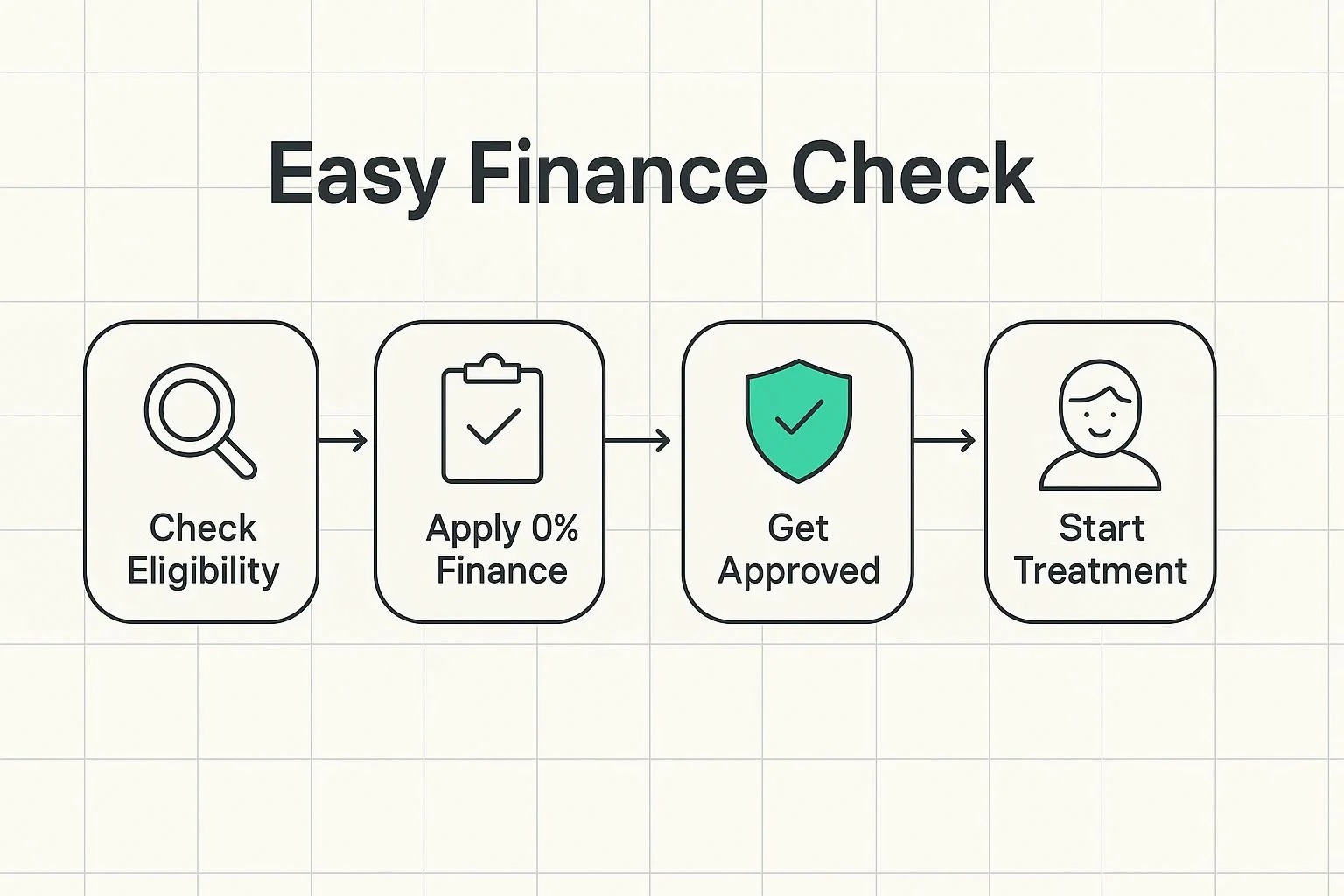 Easy Finance Check

Check Eligibility

Apply 0% Finance

Get Approved

Start Treatment